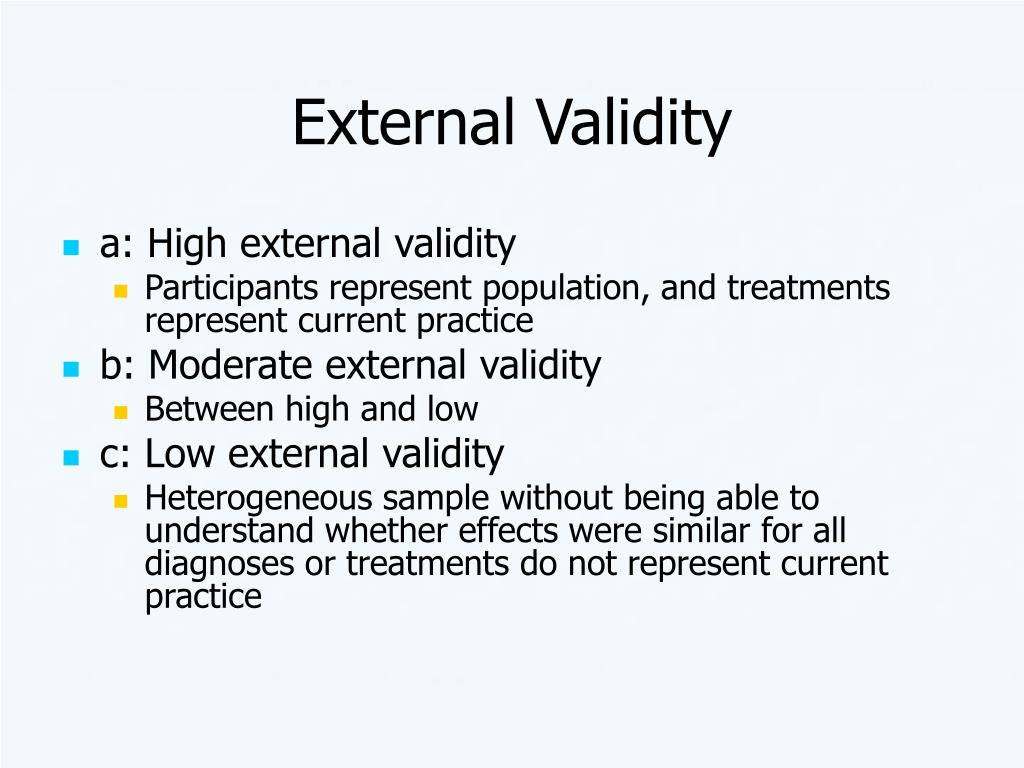 External Validity

a: High external validity

Participants represent population, and treatments represent current practice

b: Moderate external validity

Between high and low

c: Low external validity

Heterogeneous sample without being able to understand whether effects were similar for all diagnoses or treatments do not represent current practice